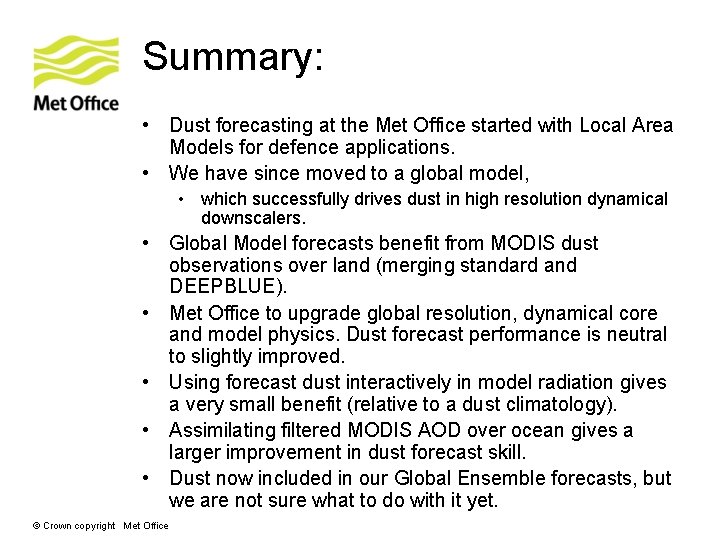 Met Office

Summary:

• Dust forecasting at the Met Office started with Local Area Models for defence applications.
• We have since moved to a global model,
  • which successfully drives dust in high resolution dynamical downscalers.
• Global Model forecasts benefit from MODIS dust observations over land (merging standard and DEEPBLUE).
• Met Office to upgrade global resolution, dynamical core and model physics. Dust forecast performance is neutral to slightly improved.
• Using forecast dust interactively in model radiation gives a very small benefit (relative to a dust climatology).
• Assimilating filtered MODIS AOD over ocean gives a larger improvement in dust forecast skill.
• Dust now included in our Global Ensemble forecasts, but we are not sure what to do with it yet.

© Crown copyright Met Office